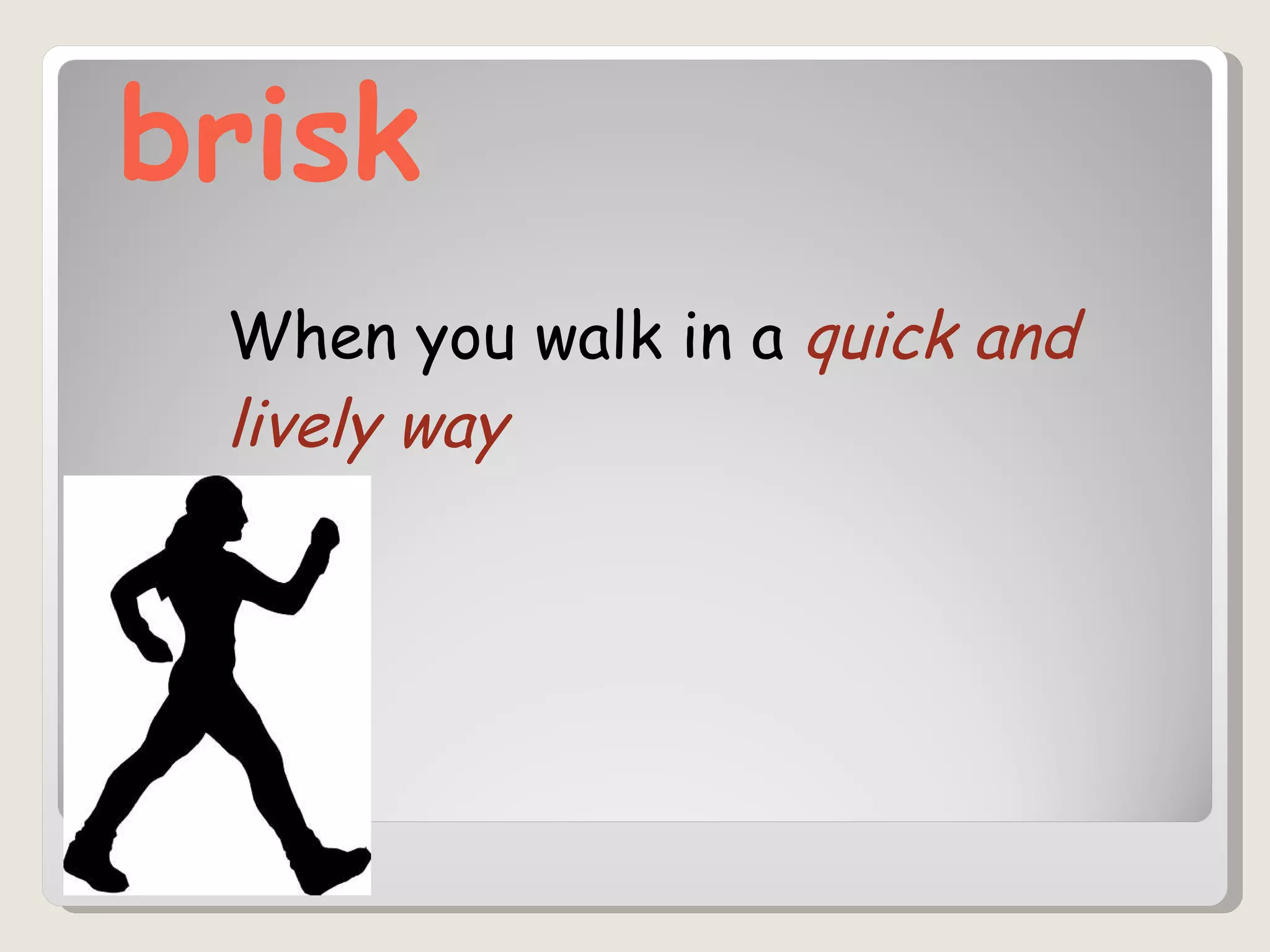 brisk

When you walk in a quick and lively way